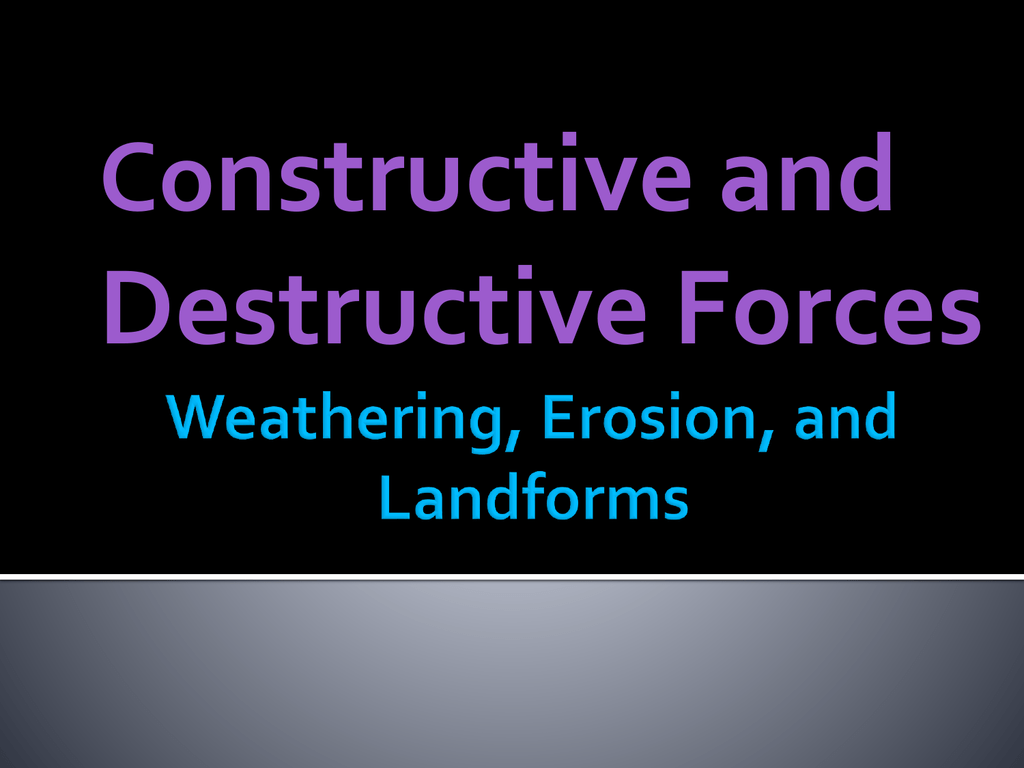 Constructive and Destructive Forces

Weathering, Erosion, and Landforms